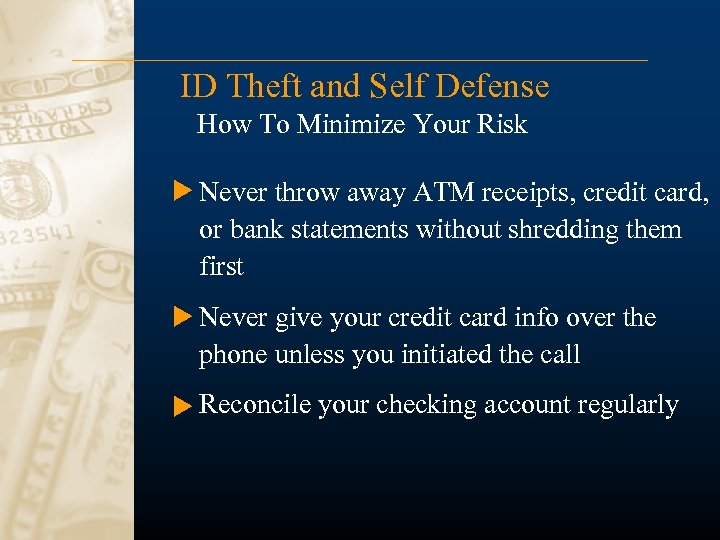 ID Theft and Self Defense
How To Minimize Your Risk

Never throw away ATM receipts, credit card, or bank statements without shredding them first

Never give your credit card info over the phone unless you initiated the call

Reconcile your checking account regularly